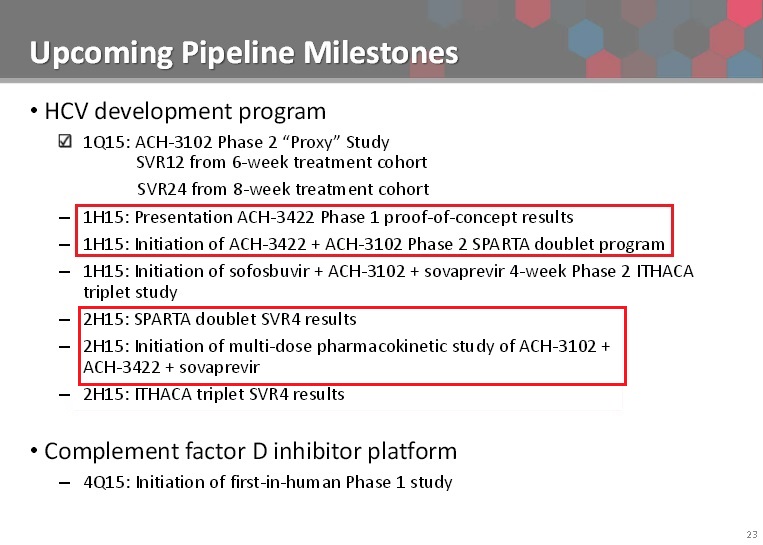 Upcoming Pipeline Milestones

• HCV development program

☑ 1Q15: ACH-3102 Phase 2 "Proxy" Study
SVR12 from 6-week treatment cohort
SVR24 from 8-week treatment cohort

– 1H15: Presentation ACH-3422 Phase 1 proof-of-concept results

– 1H15: Initiation of ACH-3422 + ACH-3102 Phase 2 SPARTA doublet program

– 1H15: Initiation of sofosbuvir + ACH-3102 + sovaprevir 4-week Phase 2 ITHACA triplet study

– 2H15: SPARTA doublet SVR4 results

– 2H15: Initiation of multi-dose pharmacokinetic study of ACH-3102 + ACH-3422 + sovaprevir

– 2H15: ITHACA triplet SVR4 results

• Complement factor D inhibitor platform

– 4Q15: Initiation of first-in-human Phase 1 study

23